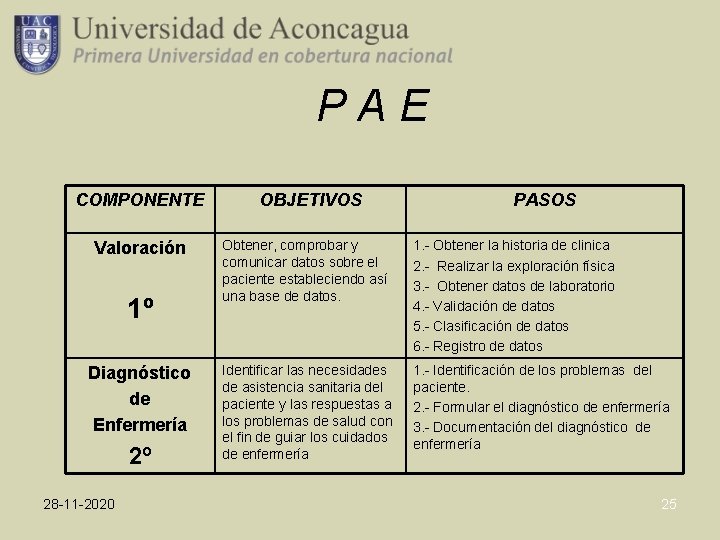 UAC

Universidad de Aconcagua
Primera Universidad en cobertura nacional

P A E

| COMPONENTE | OBJETIVOS | PASOS |
|---|---|---|
| Valoración 1º | Obtener, comprobar y comunicar datos sobre el paciente estableciendo así una base de datos. | 1.- Obtener la historia de clinica 2.- Realizar la exploración física 3.- Obtener datos de laboratorio 4.- Validación de datos 5.- Clasificación de datos 6.- Registro de datos |
| Diagnóstico de Enfermería 2º | Identificar las necesidades de asistencia sanitaria del paciente y las respuestas a los problemas de salud con el fin de guiar los cuidados de enfermería | 1.- Identificación de los problemas del paciente. 2.- Formular el diagnóstico de enfermería 3.- Documentación del diagnóstico de enfermería |

28-11-2020

25